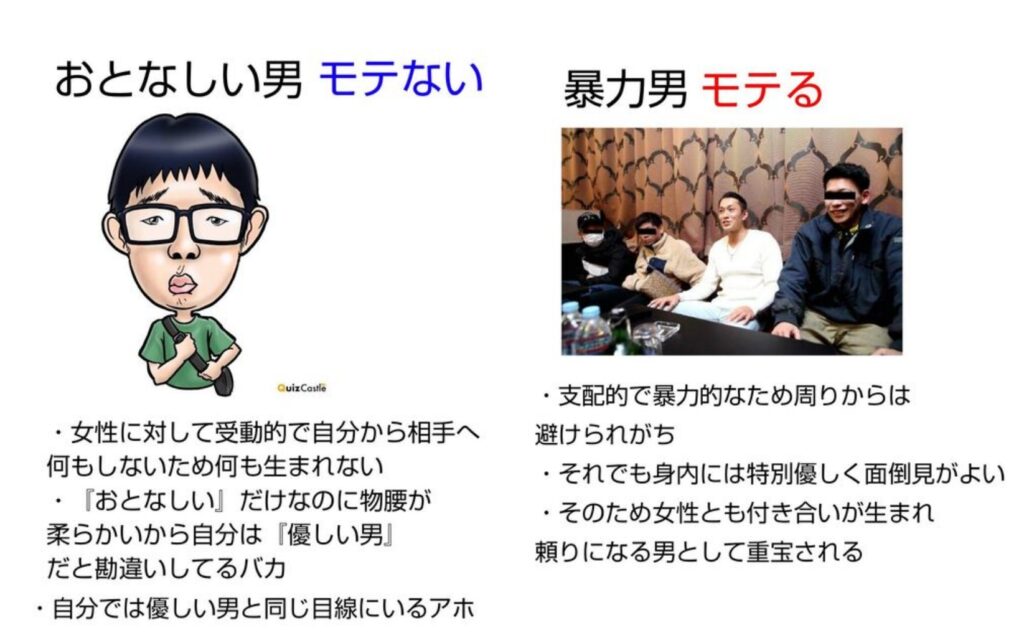 おとなしい男 モテない

QuizCastle

・女性に対して受動的で自分から相手へ何もしないため何も生まれない
・『おとなしい』だけなのに物腰が柔らかいから自分は『優しい男』だと勘違いしてるバカ
・自分では優しい男と同じ目線にいるアホ

暴力男 モテる

・支配的で暴力的なため周りからは避けられがち
・それでも身内には特別優しく面倒見がよい
・そのため女性とも付き合いが生まれ頼りになる男として重宝される